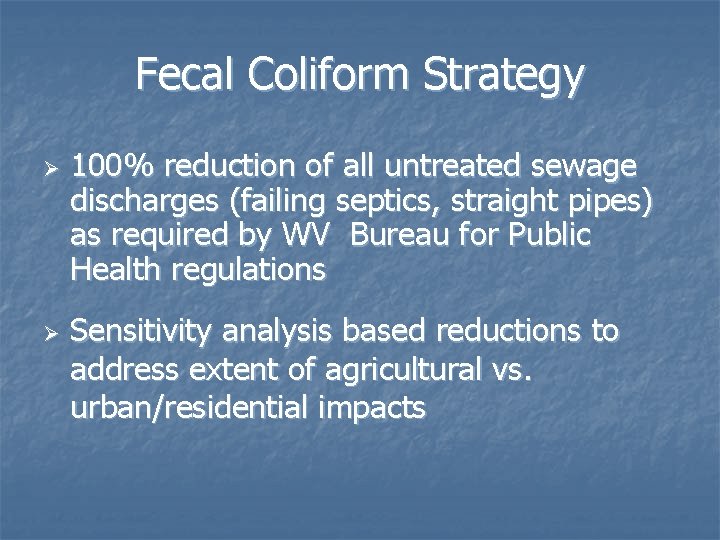 Fecal Coliform Strategy

➢ 100% reduction of all untreated sewage discharges (failing septics, straight pipes) as required by WV Bureau for Public Health regulations

➢ Sensitivity analysis based reductions to address extent of agricultural vs. urban/residential impacts